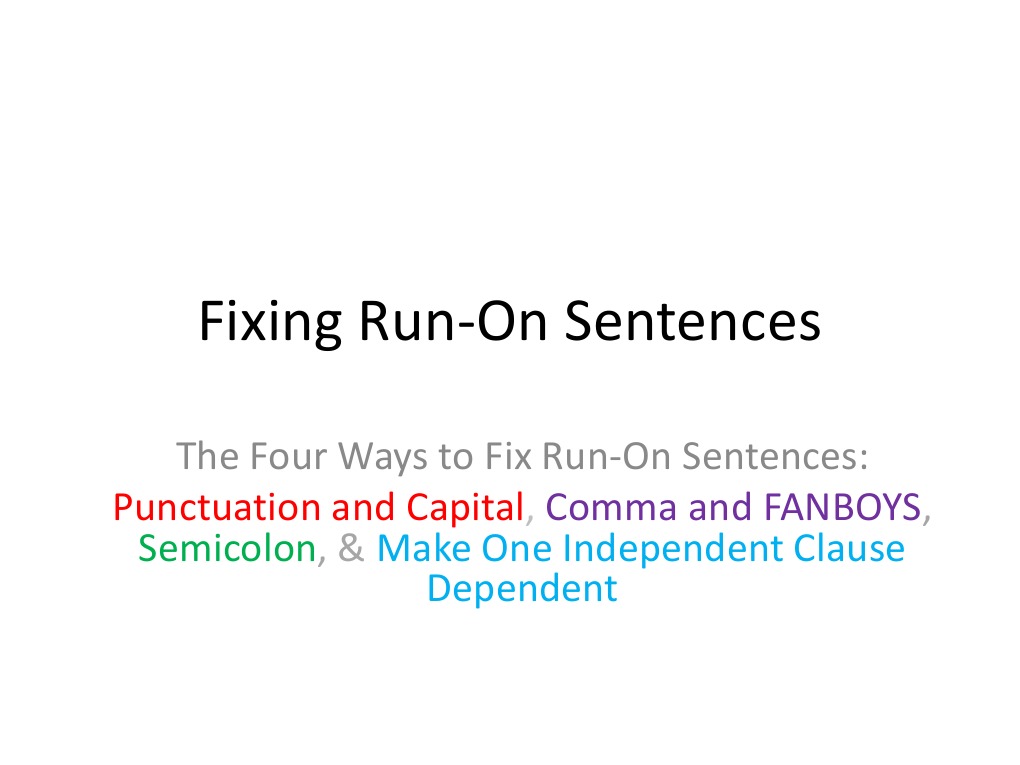 Fixing Run-On Sentences

The Four Ways to Fix Run-On Sentences:
Punctuation and Capital, Comma and FANBOYS, Semicolon, & Make One Independent Clause Dependent